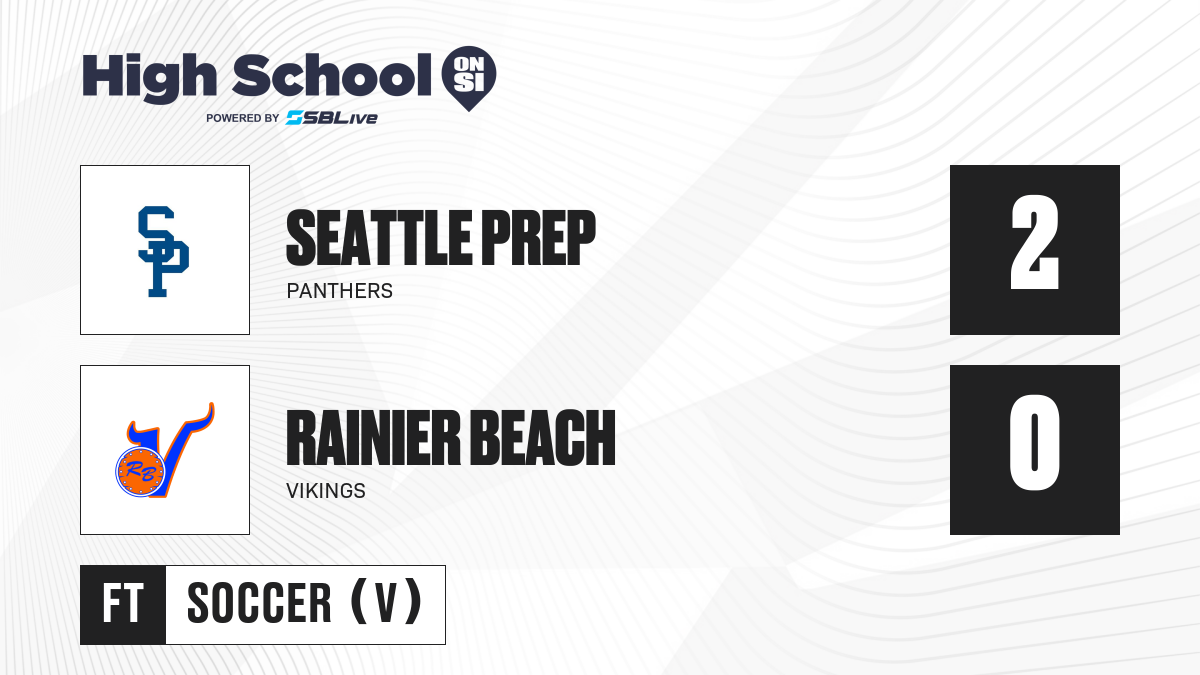 High School ON SI
POWERED BY SBLive

SP

SEATTLE PREP
PANTHERS

2

RB

RAINIER BEACH
VIKINGS

0

FT SOCCER (V)